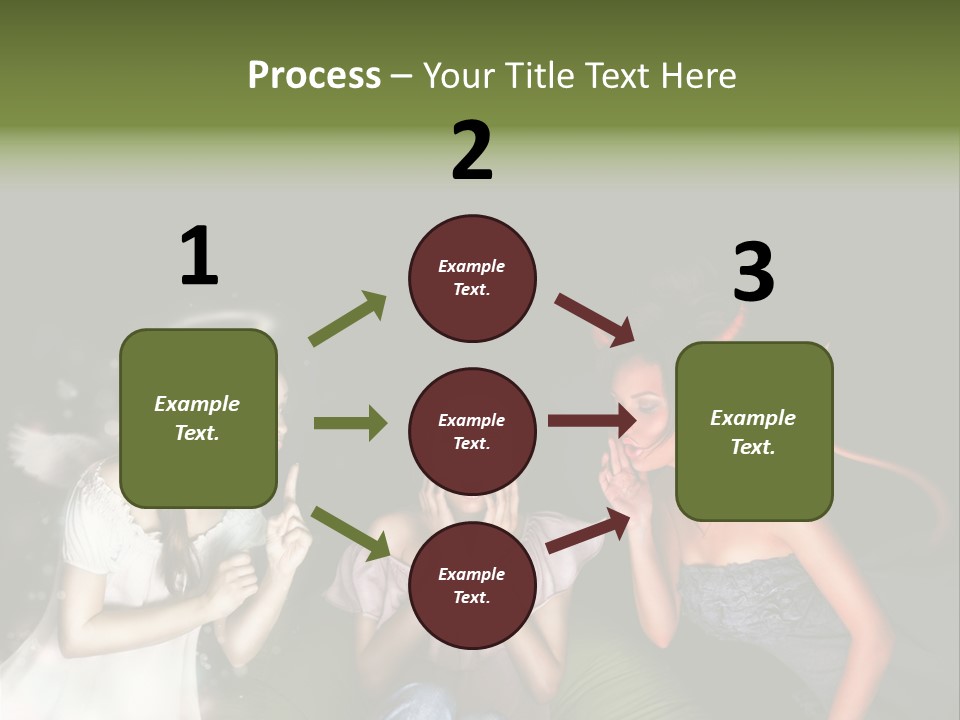 Process – Your Title Text Here

1

Example Text.

2

Example Text.

Example Text.

Example Text.

3

Example Text.